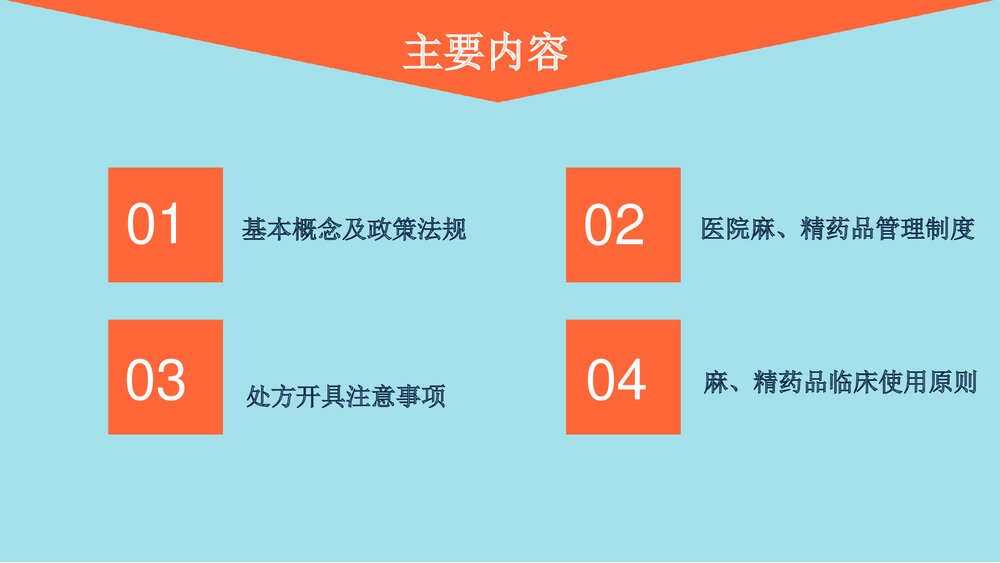 主要内容

01 基本概念及政策法规

02 医院麻、精药品管理制度

03 处方开具注意事项

04 麻、精药品临床使用原则